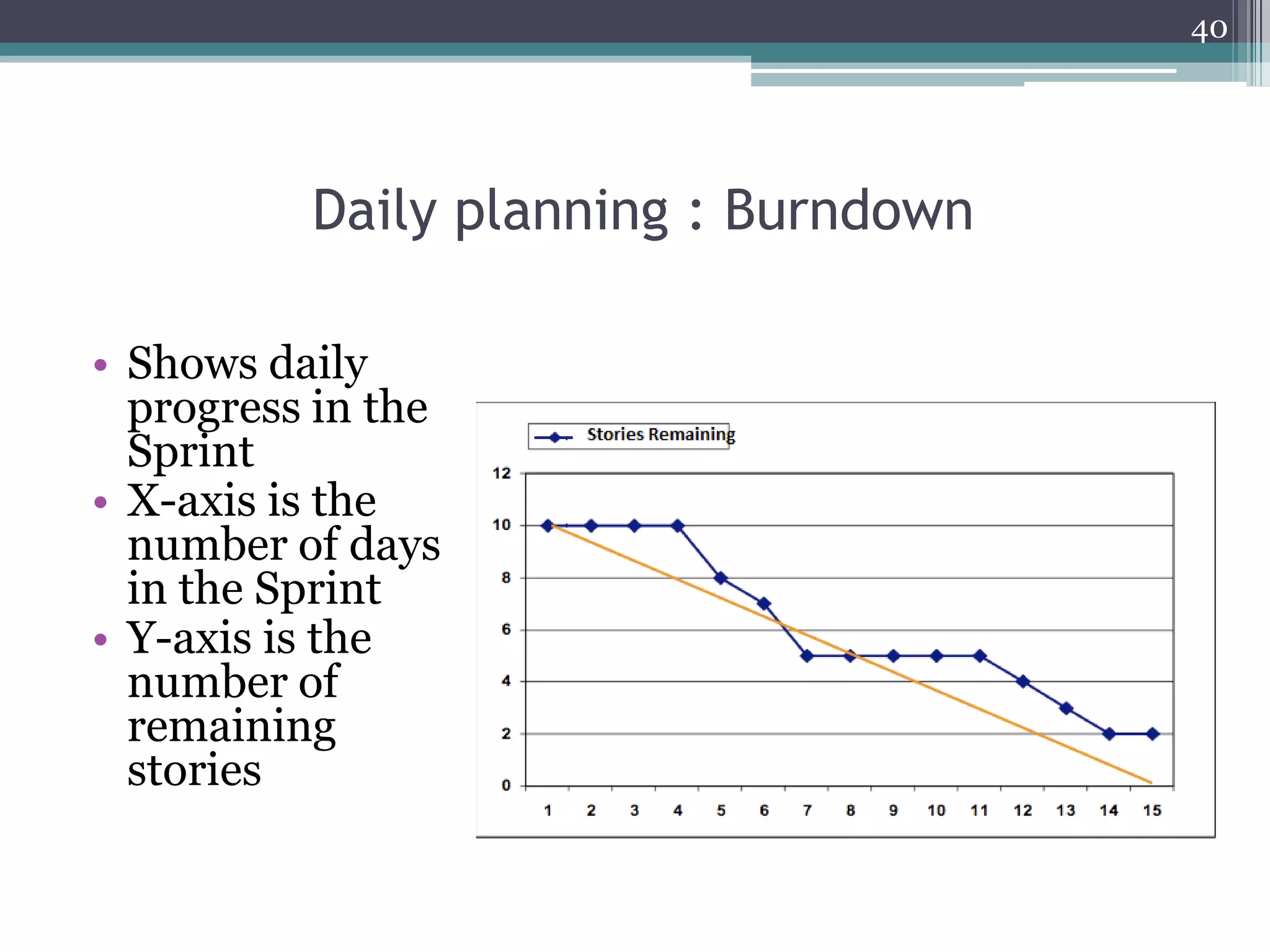 40

Daily planning : Burndown

• Shows daily progress in the Sprint
• X-axis is the number of days in the Sprint
• Y-axis is the number of remaining stories

Stories Remaining

12
10
8
6
4
2
0

1 2 3 4 5 6 7 8 9 10 11 12 13 14 15